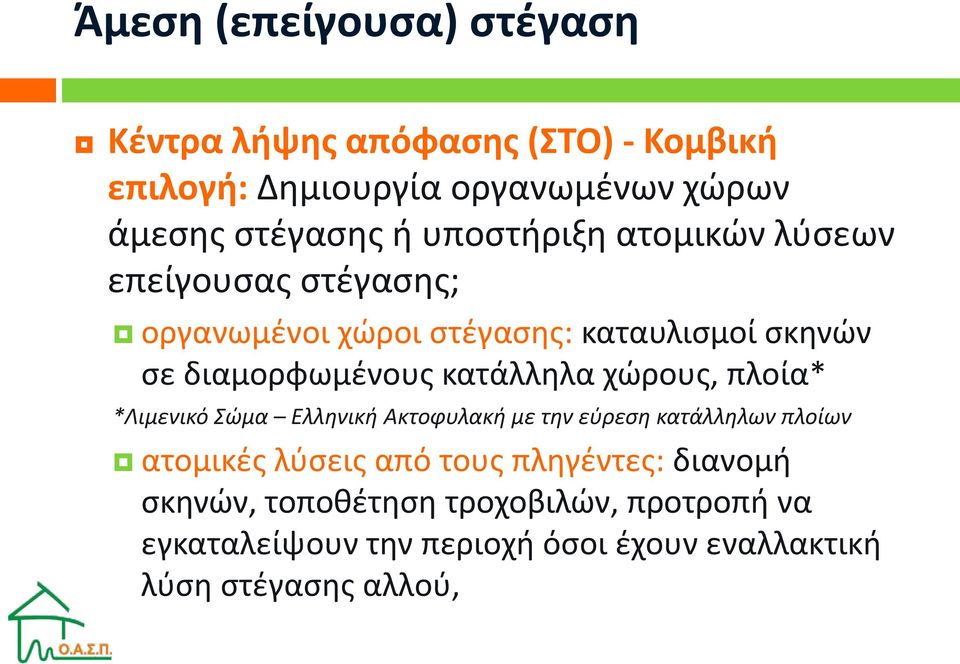 Άμεση (επείγουσα) στέγαση

Κέντρα λήψης απόφασης (ΣΤΟ) - Κομβική επιλογή: Δημιουργία οργανωμένων χώρων άμεσης στέγασης ή υποστήριξη ατομικών λύσεων επείγουσας στέγασης;

οργανωμένοι χώροι στέγασης: καταυλισμοί σκηνών σε διαμορφωμένους κατάλληλα χώρους, πλοία*

*Λιμενικό Σώμα – Ελληνική Ακτοφυλακή με την εύρεση κατάλληλων πλοίων

ατομικές λύσεις από τους πληγέντες: διανομή σκηνών, τοποθέτηση τροχοβιλών, προτροπή να εγκαταλείψουν την περιοχή όσοι έχουν εναλλακτική λύση στέγασης αλλού,

Ο.Α.Σ.Π.